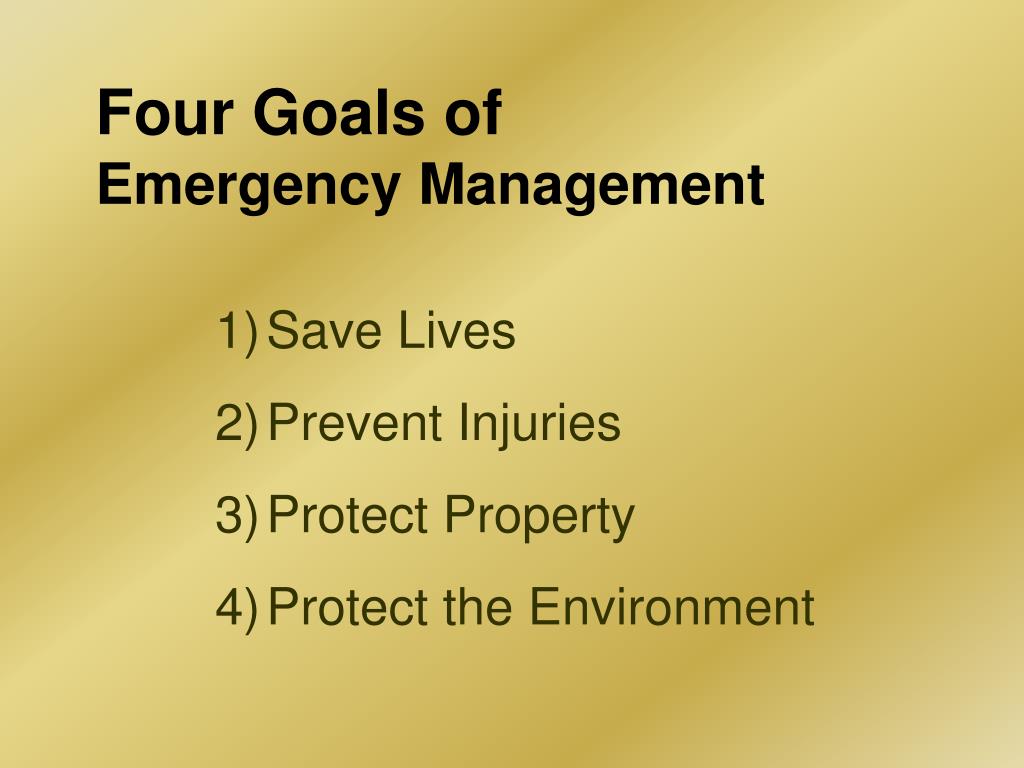 Four Goals of
Emergency Management

1) Save Lives
2) Prevent Injuries
3) Protect Property
4) Protect the Environment